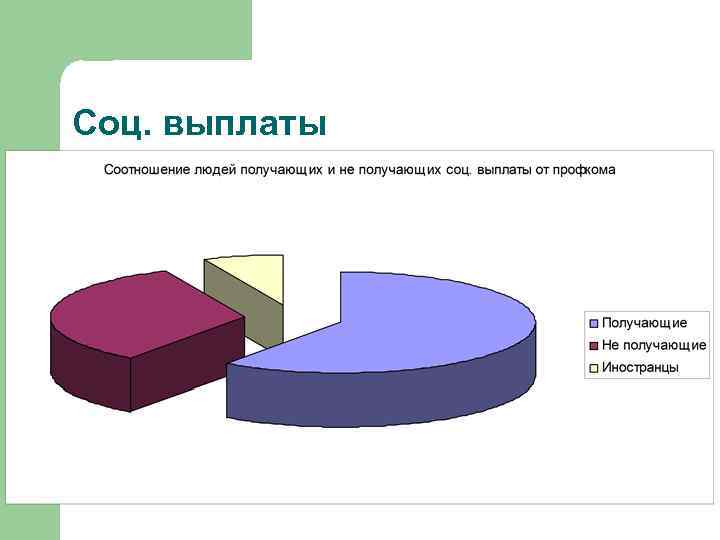 Соц. выплаты

Соотношение людей получающих и не получающих соц. выплаты от профкома

Получающие
Не получающие
Иностранцы